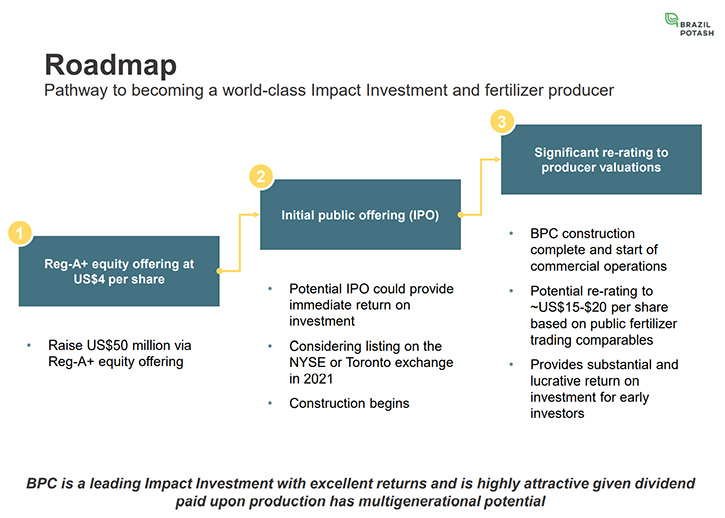 BRAZIL POTASH

Roadmap
Pathway to becoming a world-class Impact Investment and fertilizer producer

1
Reg-A+ equity offering at US$4 per share

• Raise US$50 million via Reg-A+ equity offering

2
Initial public offering (IPO)

• Potential IPO could provide immediate return on investment
• Considering listing on the NYSE or Toronto exchange in 2021
• Construction begins

3
Significant re-rating to producer valuations

• BPC construction complete and start of commercial operations
• Potential re-rating to ~US$15-$20 per share based on public fertilizer trading comparables
• Provides substantial and lucrative return on investment for early investors

BPC is a leading Impact Investment with excellent returns and is highly attractive given dividend paid upon production has multigenerational potential